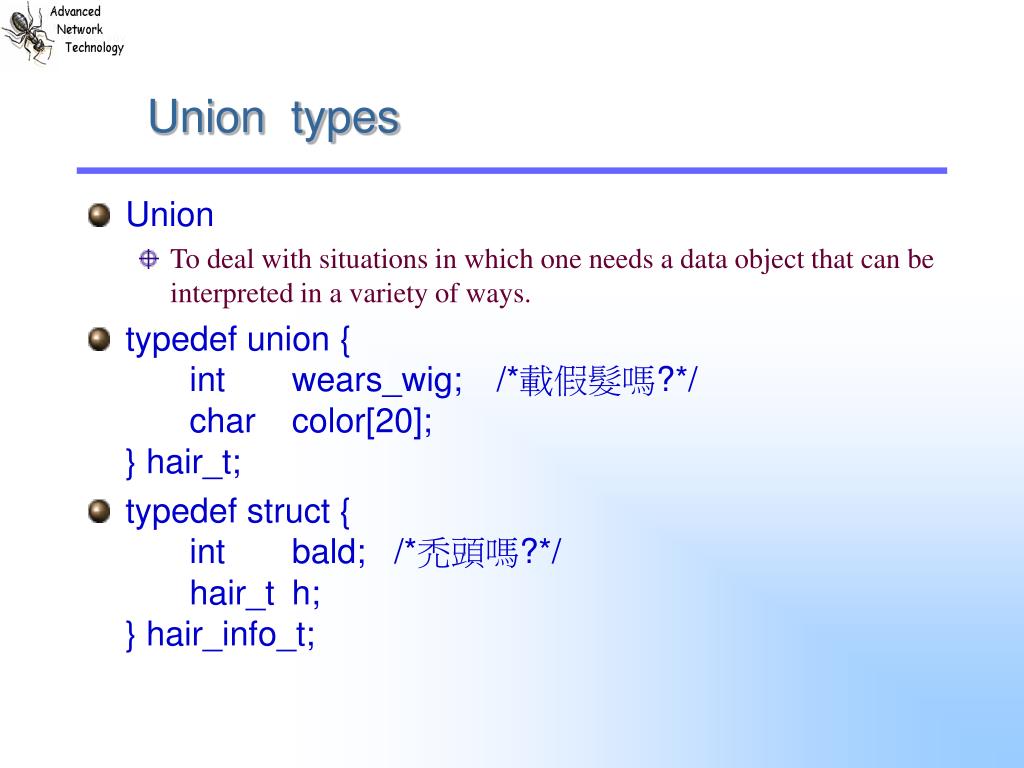 Advanced
Network
Technology

Union types

Union

To deal with situations in which one needs a data object that can be interpreted in a variety of ways.

typedef union {
int wears_wig; /*載假髮嗎?*/
char color[20];
} hair_t;

typedef struct {
int bald; /*禿頭嗎?*/
hair_t h;
} hair_info_t;